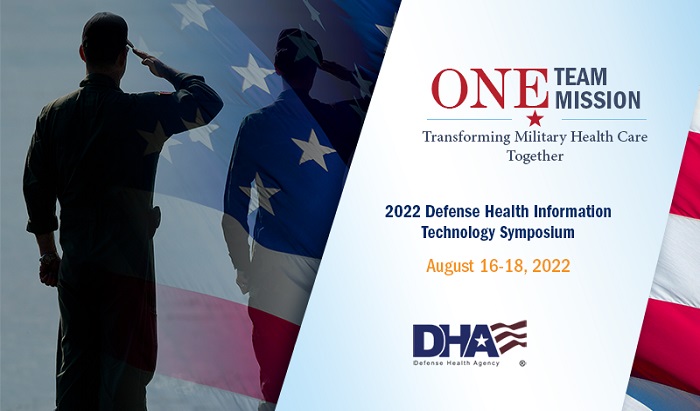 ONE TEAM
MISSION

Transforming Military Health Care Together

2022 Defense Health Information Technology Symposium

August 16-18, 2022

DHA
Defense Health Agency ®